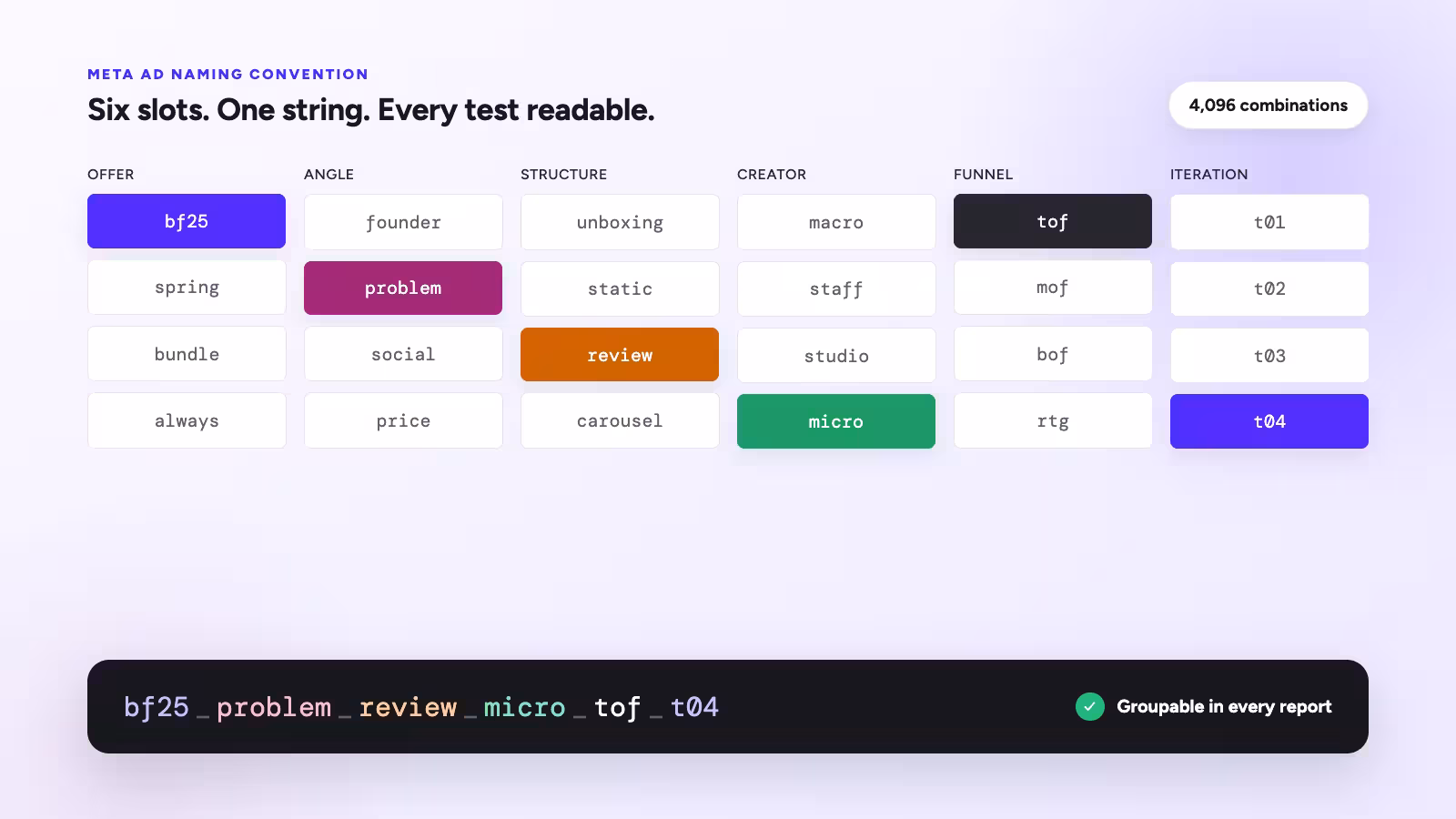 META AD NAMING CONVENTION

Six slots. One string. Every test readable.

4,096 combinations

| OFFER | ANGLE | STRUCTURE | CREATOR | FUNNEL | ITERATION |
|---|---|---|---|---|---|
| bf25 | founder | unboxing | macro | tof | t01 |
| spring | problem | static | staff | mof | t02 |
| bundle | social | review | studio | bof | t03 |
| always | price | carousel | micro | rtg | t04 |

bf25_problem_review_micro_tof_t04

Groupable in every report